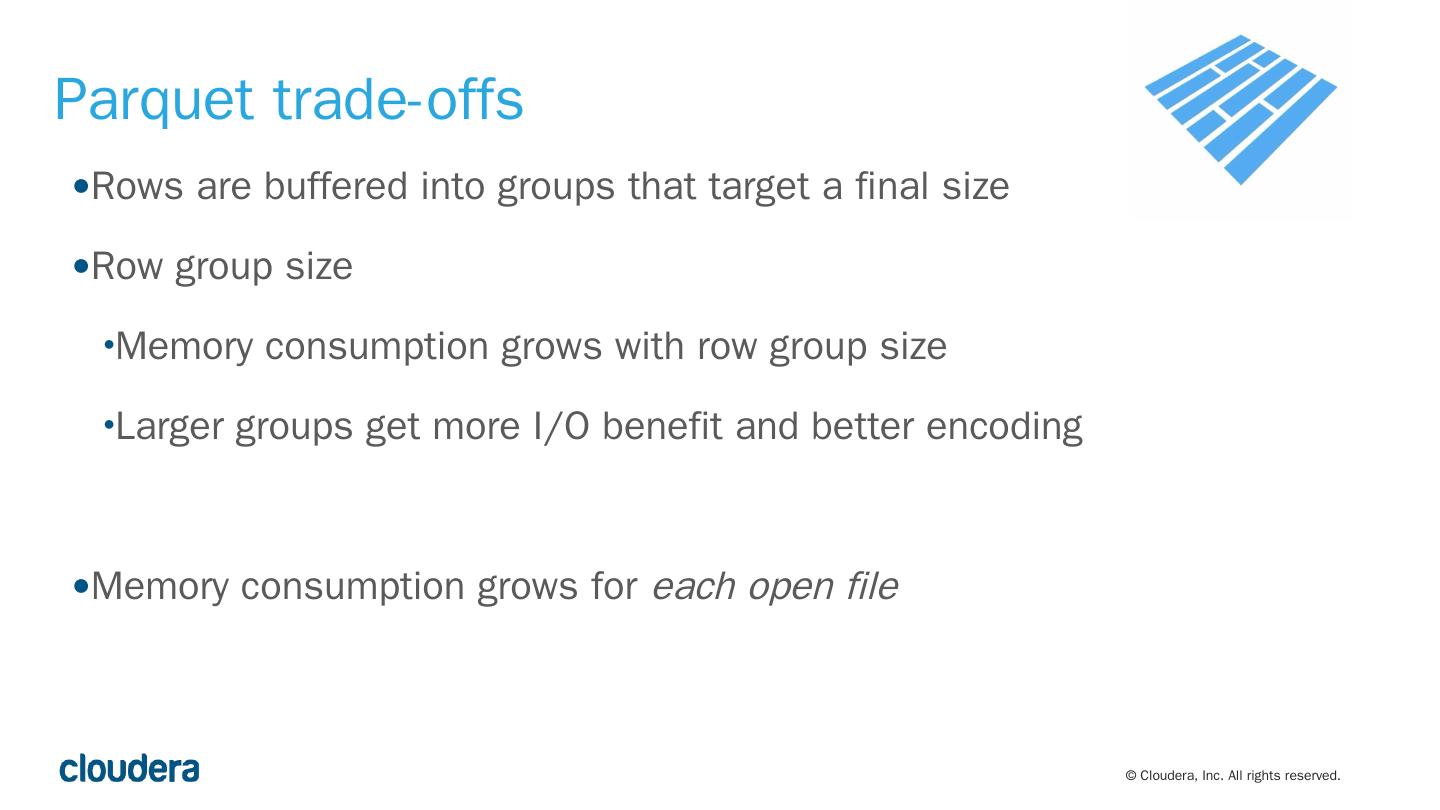 Parquet trade-offs

•Rows are buffered into groups that target a final size

•Row group size

•Memory consumption grows with row group size

•Larger groups get more I/O benefit and better encoding

•Memory consumption grows for each open file

cloudera

© Cloudera, Inc. All rights reserved.